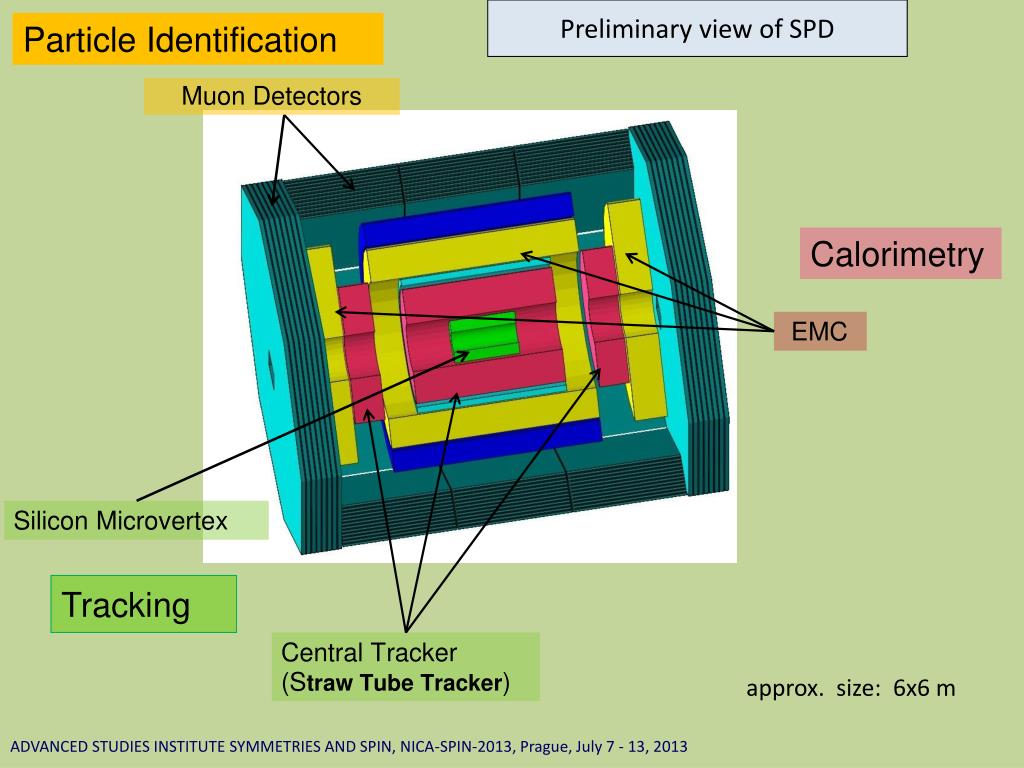 Particle Identification

Preliminary view of SPD

Muon Detectors

Calorimetry

EMC

Silicon Microvertex

Tracking

Central Tracker
(Straw Tube Tracker)

approx. size: 6x6 m

ADVANCED STUDIES INSTITUTE SYMMETRIES AND SPIN, NICA-SPIN-2013, Prague, July 7 - 13, 2013